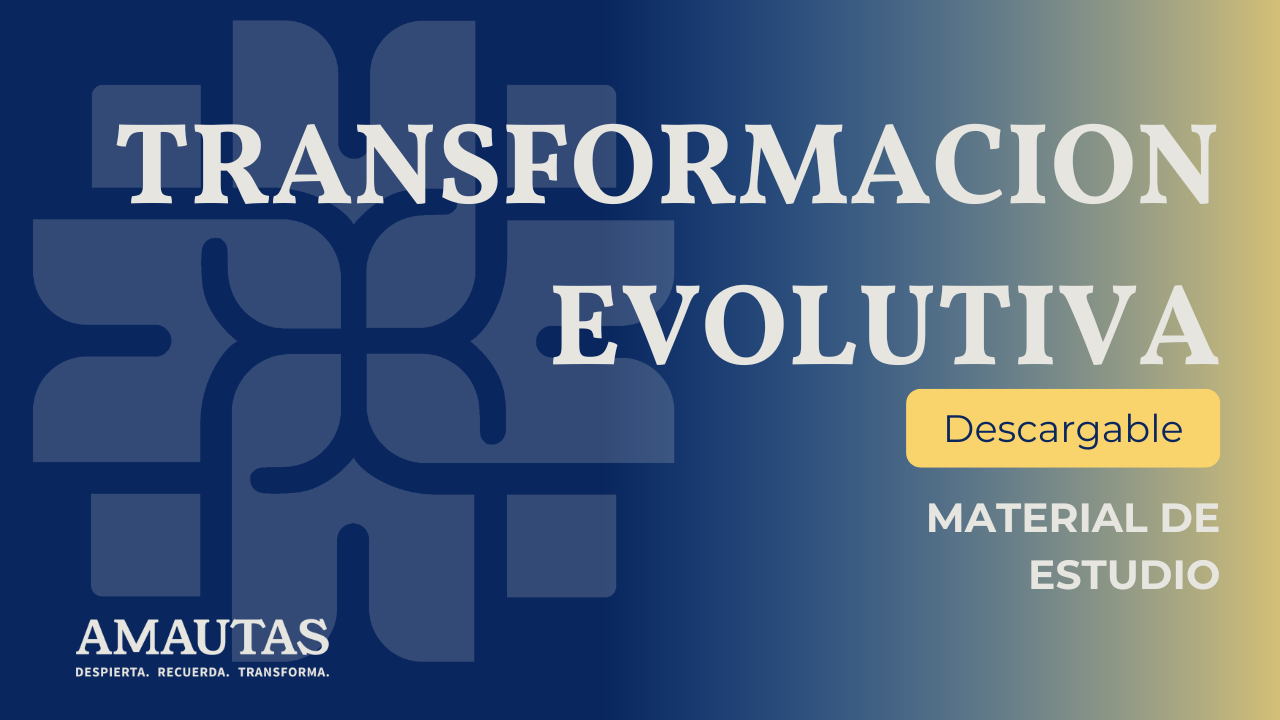 TRANSFORMACION EVOLUTIVA

Descargable

MATERIAL DE ESTUDIO

AMAUTAS
DESPIERTA. RECUERDA. TRANSFORMA.